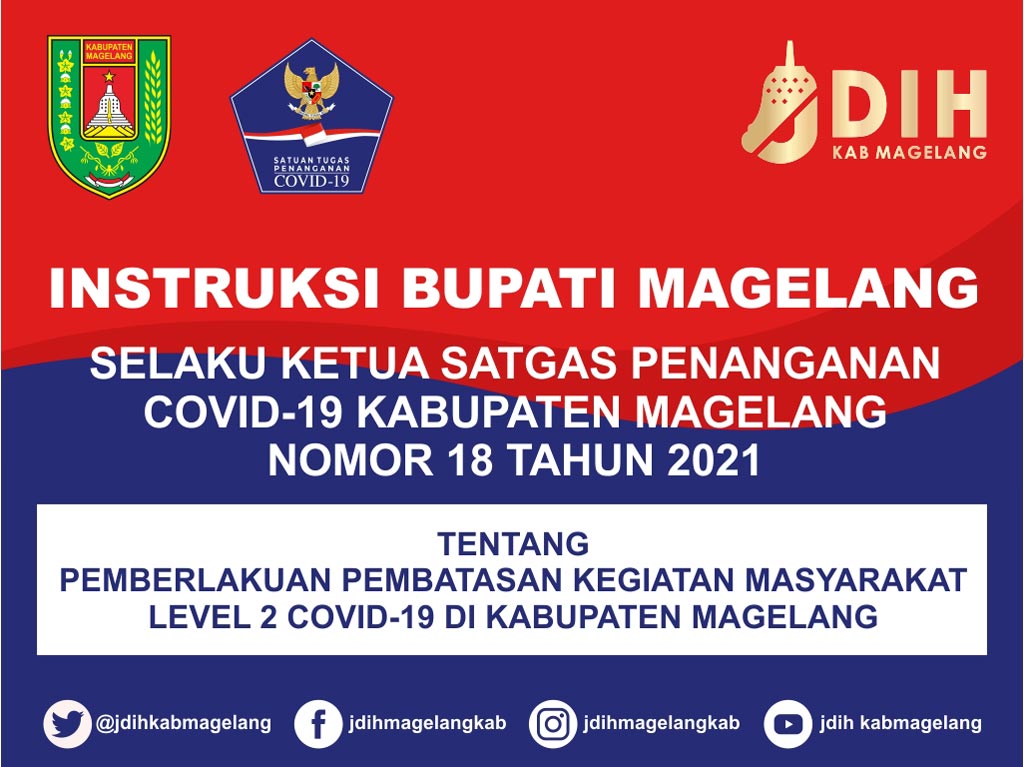 KABUPATEN MAGELANG

SATUAN TUGAS PENANGANAN COVID-19

JDIH
KAB MAGELANG

INSTRUKSI BUPATI MAGELANG

SELAKU KETUA SATGAS PENANGANAN COVID-19 KABUPATEN MAGELANG NOMOR 18 TAHUN 2021

TENTANG
PEMBERLAKUAN PEMBATASAN KEGIATAN MASYARAKAT LEVEL 2 COVID-19 DI KABUPATEN MAGELANG

@jdihkabmagelang jdihmagelangkab jdihmagelangkab jdih kabmagelang